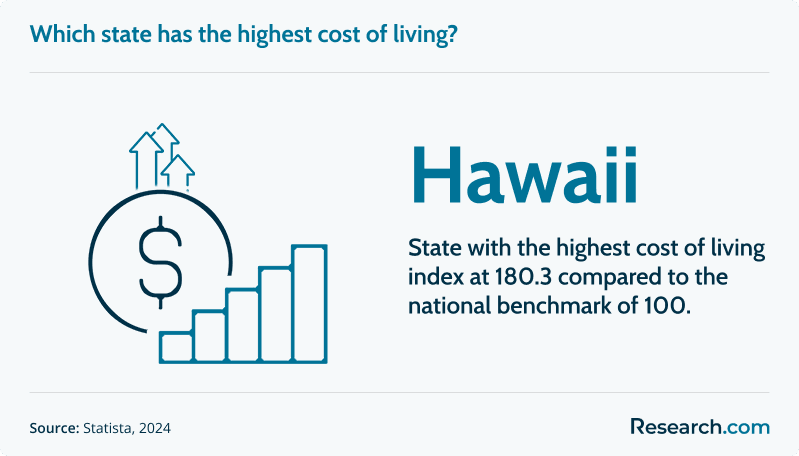 Which state has the highest cost of living?

$

Hawaii

State with the highest cost of living index at 180.3 compared to the national benchmark of 100.

Source: Statista, 2024

Research.com